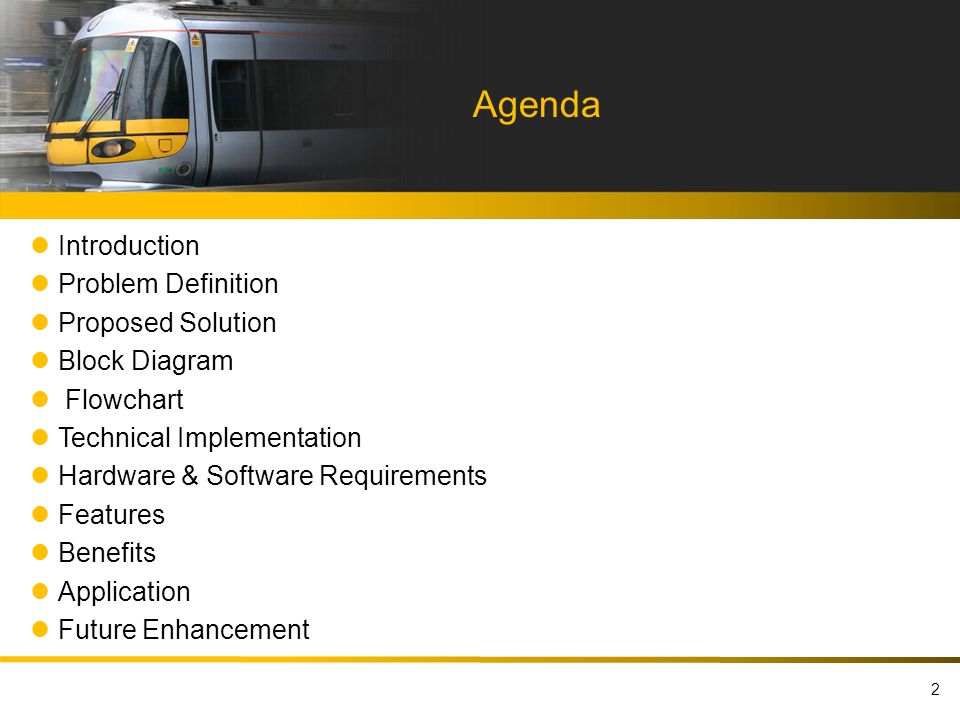 Agenda

- Introduction
- Problem Definition
- Proposed Solution
- Block Diagram
- Flowchart
- Technical Implementation
- Hardware & Software Requirements
- Features
- Benefits
- Application
- Future Enhancement

2